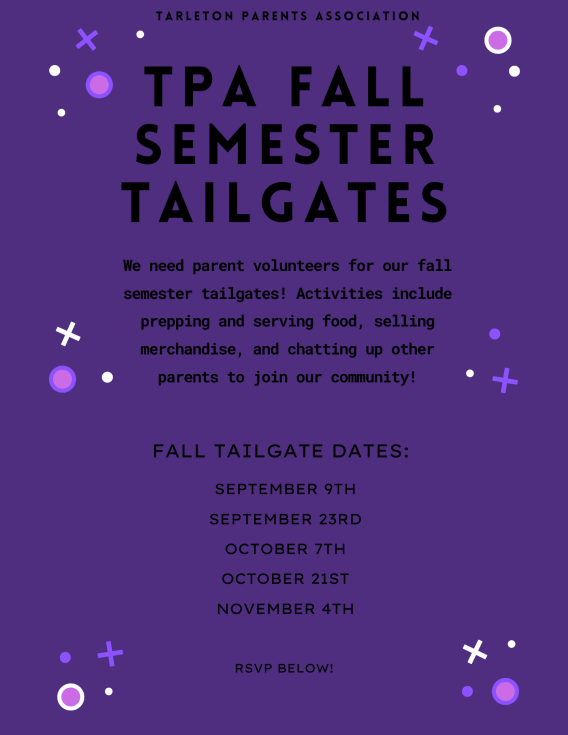 TARLETON PARENTS ASSOCIATION

TPA FALL SEMESTER TAILGATES

We need parent volunteers for our fall semester tailgates! Activities include prepping and serving food, selling merchandise, and chatting up other parents to join our community!

FALL TAILGATE DATES:

SEPTEMBER 9TH
SEPTEMBER 23RD
OCTOBER 7TH
OCTOBER 21ST
NOVEMBER 4TH

RSVP BELOW!